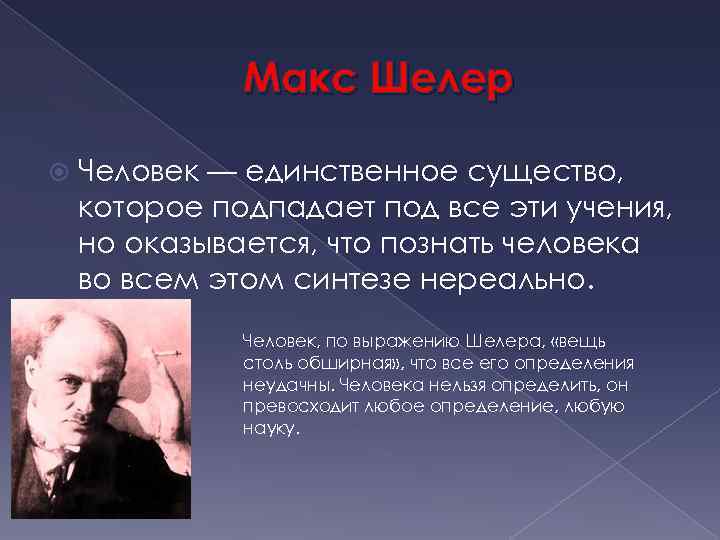 Макс Шелер

Человек — единственное существо, которое подпадает под все эти учения, но оказывается, что познать человека во всем этом синтезе нереально.

Человек, по выражению Шелера, «вещь столь обширная», что все его определения неудачны. Человека нельзя определить, он превосходит любое определение, любую науку.